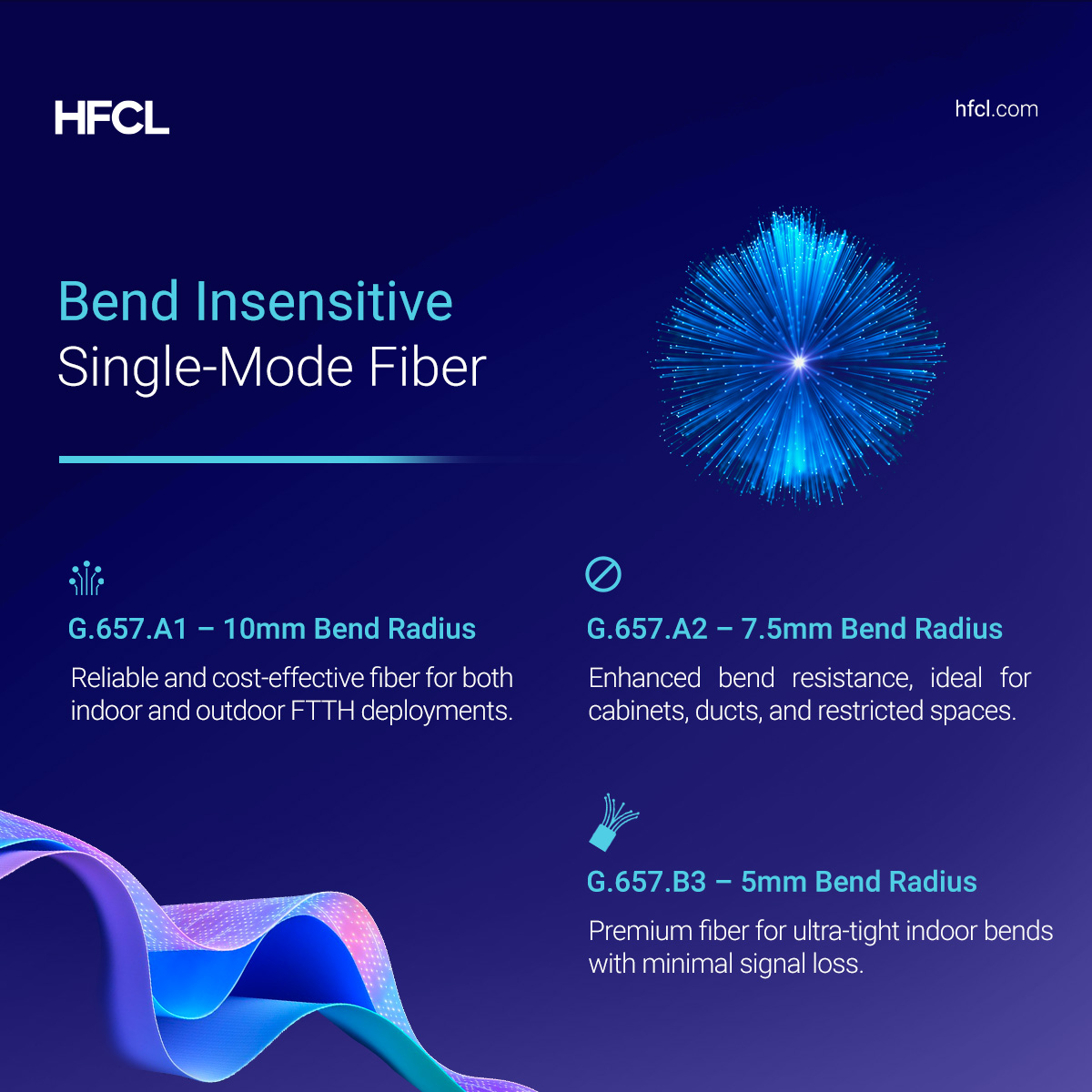 HFCL

hfcl.com

Bend Insensitive
Single-Mode Fiber

G.657.A1 – 10mm Bend Radius

Reliable and cost-effective fiber for both indoor and outdoor FTTH deployments.

G.657.A2 – 7.5mm Bend Radius

Enhanced bend resistance, ideal for cabinets, ducts, and restricted spaces.

G.657.B3 – 5mm Bend Radius

Premium fiber for ultra-tight indoor bends with minimal signal loss.